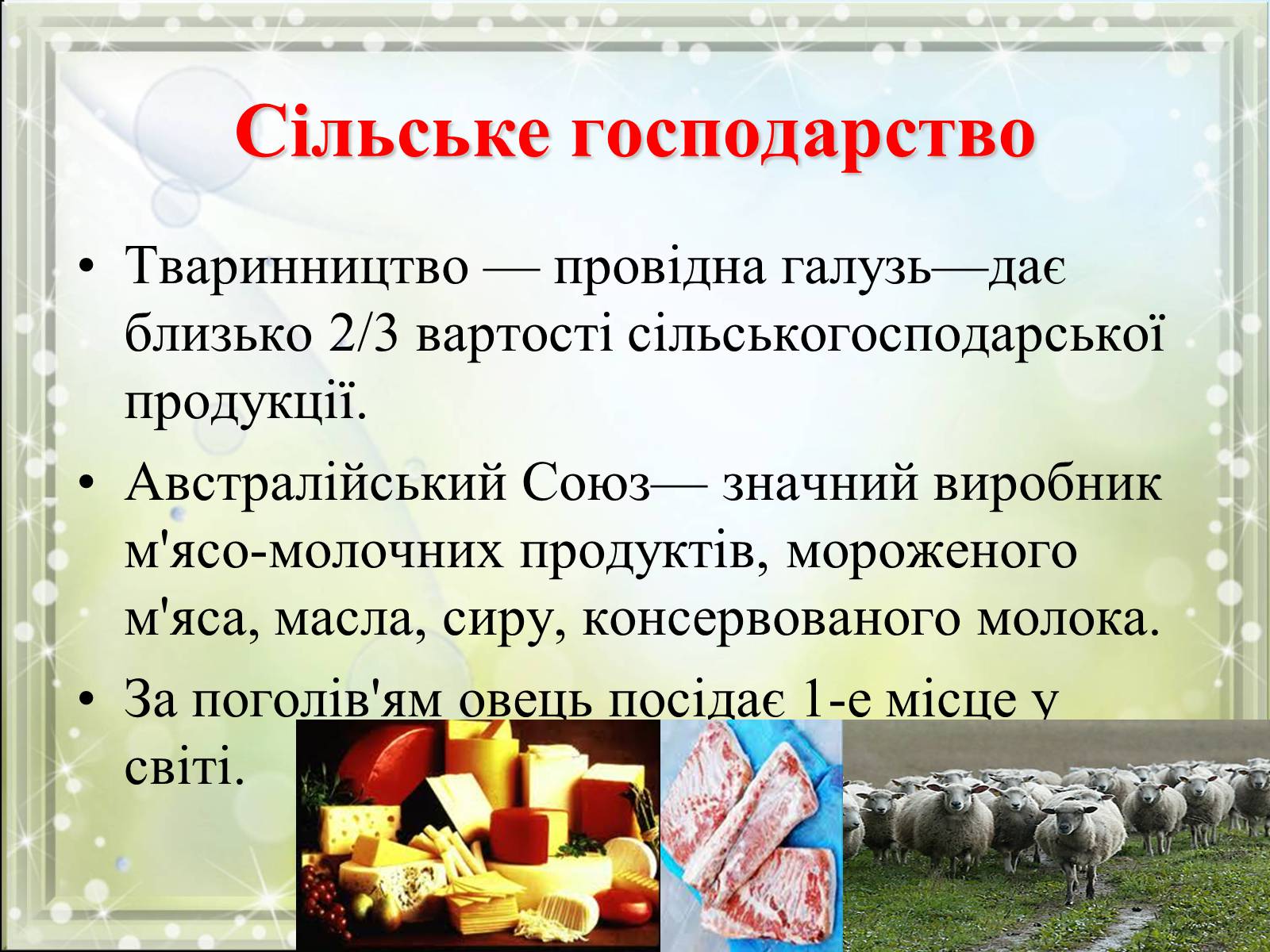 Сільське господарство

• Тваринництво — провідна галузь—дає близько 2/3 вартості сільськогосподарської продукції.

• Австралійський Союз— значний виробник м'ясо-молочних продуктів, мороженого м'яса, масла, сиру, консервованого молока.

• За поголів'ям овець посідає 1-е місце у світі.